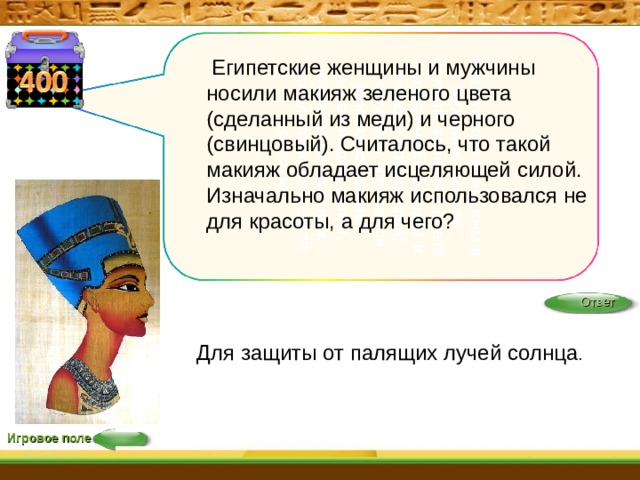 400

Египетские женщины и мужчины носили макияж зеленого цвета (сделанный из меди) и черного (свинцовый). Считалось, что такой макияж обладает исцеляющей силой. Изначально макияж использовался не для красоты, а для чего?

Ответ

Для защиты от палящих лучей солнца.

Игровое поле